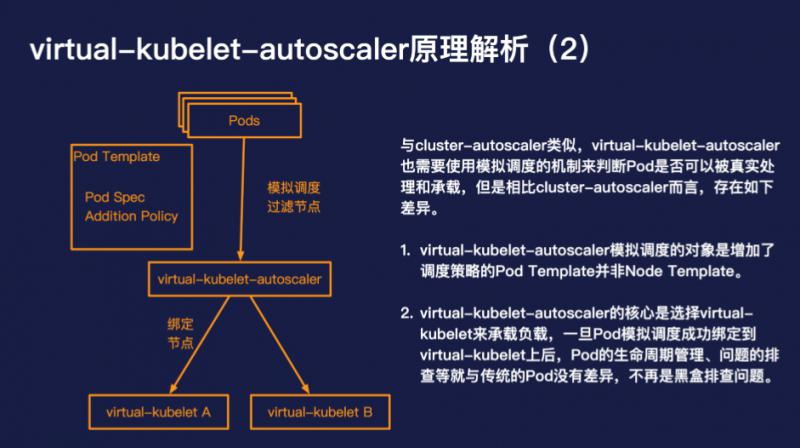 virtual-kubelet-autoscaler原理解析（2）

Pods

Pod Template

Pod Spec
Addition Policy

模拟调度
过滤节点

virtual-kubelet-autoscaler

绑定
节点

virtual-kubelet A

virtual-kubelet B

与cluster-autoscaler类似，virtual-kubelet-autoscaler也需要使用模拟调度的机制来判断Pod是否可以被真实处理和承载，但是相比cluster-autoscaler而言，存在如下差异。

1. virtual-kubelet-autoscaler模拟调度的对象是增加了调度策略的Pod Template并非Node Template。

2. virtual-kubelet-autoscaler的核心是选择virtual-kubelet来承载负载，一旦Pod模拟调度成功绑定到virtual-kubelet上后，Pod的生命周期管理、问题的排查等就与传统的Pod没有差异，不再是黑盒排查问题。